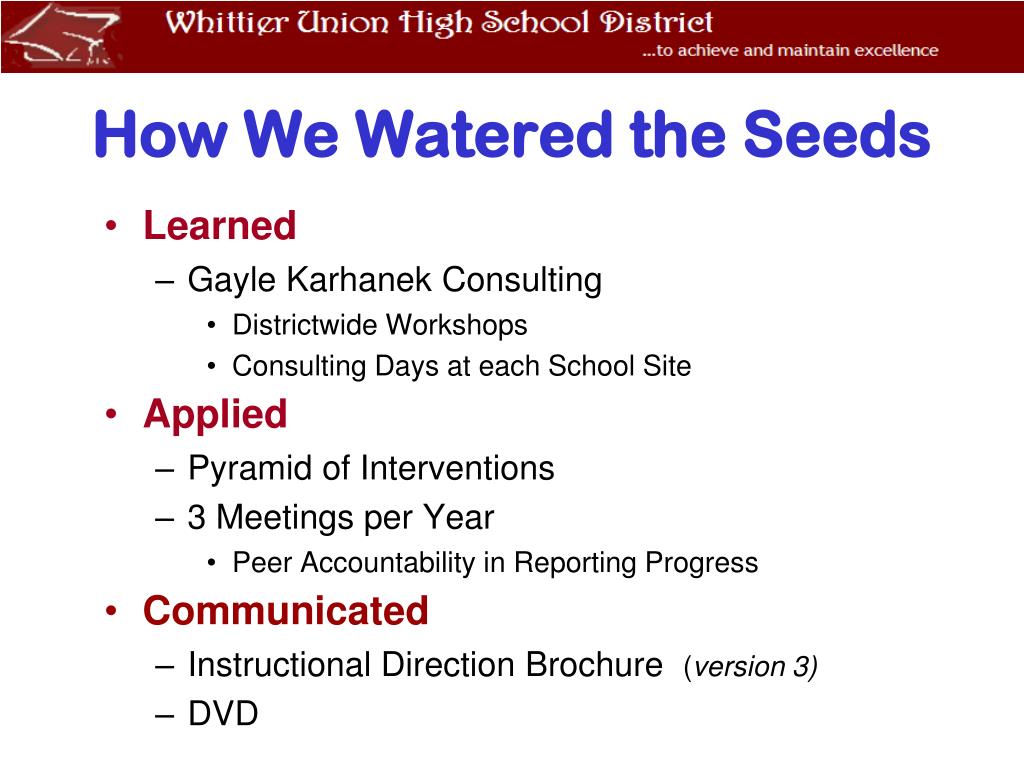 Whittier Union High School District
...to achieve and maintain excellence

How We Watered the Seeds

• Learned
– Gayle Karhanek Consulting
• Districtwide Workshops
• Consulting Days at each School Site
• Applied
– Pyramid of Interventions
– 3 Meetings per Year
• Peer Accountability in Reporting Progress
• Communicated
– Instructional Direction Brochure (version 3)
– DVD